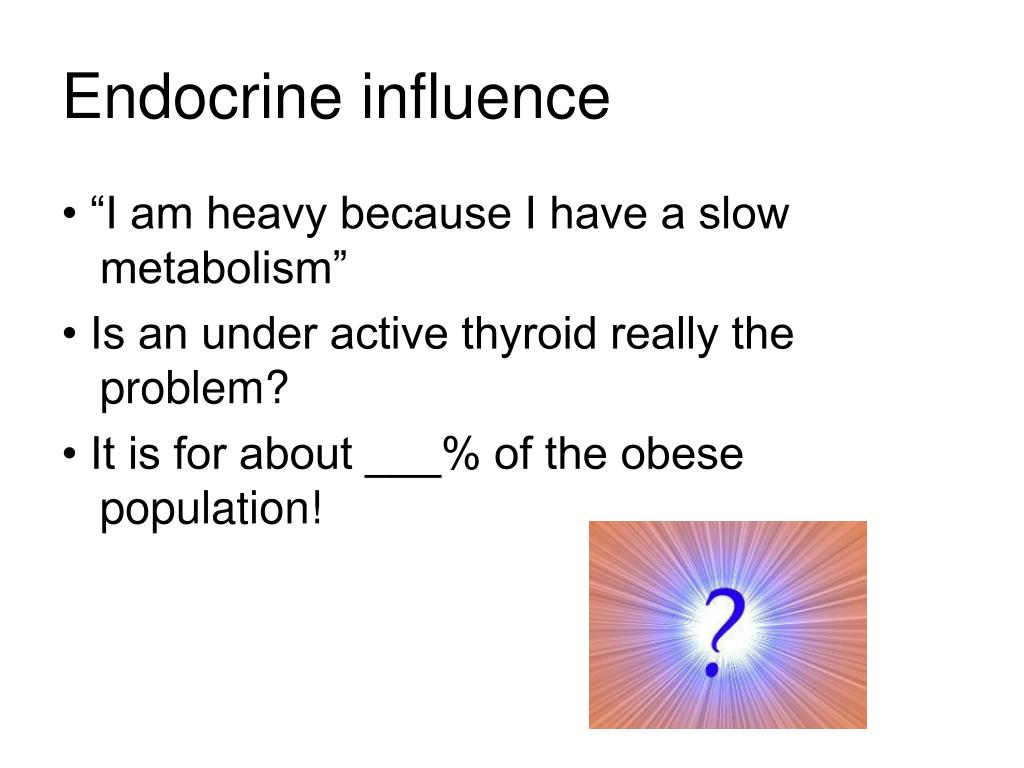 Endocrine influence

• “I am heavy because I have a slow metabolism”

• Is an under active thyroid really the problem?

• It is for about ___% of the obese population!

?